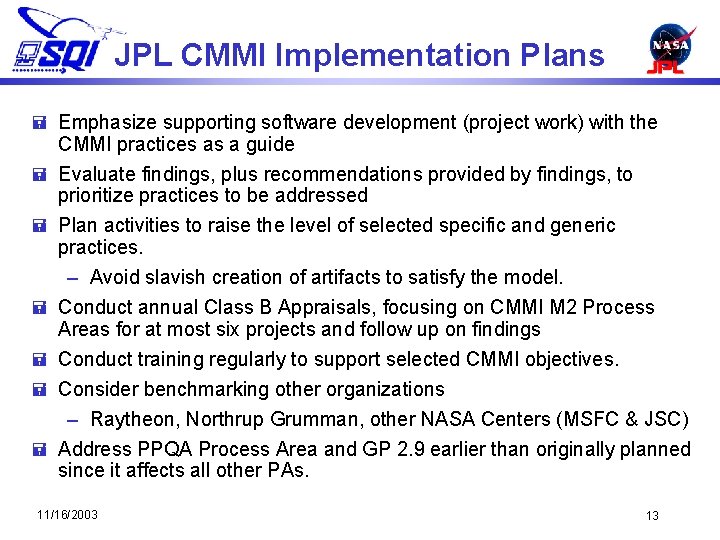 SQI JPL CMMI Implementation Plans

NASA JPL

Emphasize supporting software development (project work) with the CMMI practices as a guide

Evaluate findings, plus recommendations provided by findings, to prioritize practices to be addressed

Plan activities to raise the level of selected specific and generic practices.

– Avoid slavish creation of artifacts to satisfy the model.

Conduct annual Class B Appraisals, focusing on CMMI M2 Process Areas for at most six projects and follow up on findings

Conduct training regularly to support selected CMMI objectives.

Consider benchmarking other organizations

– Raytheon, Northrup Grumman, other NASA Centers (MSFC & JSC)

Address PPQA Process Area and GP 2.9 earlier than originally planned since it affects all other PAs.

11/16/2003

13